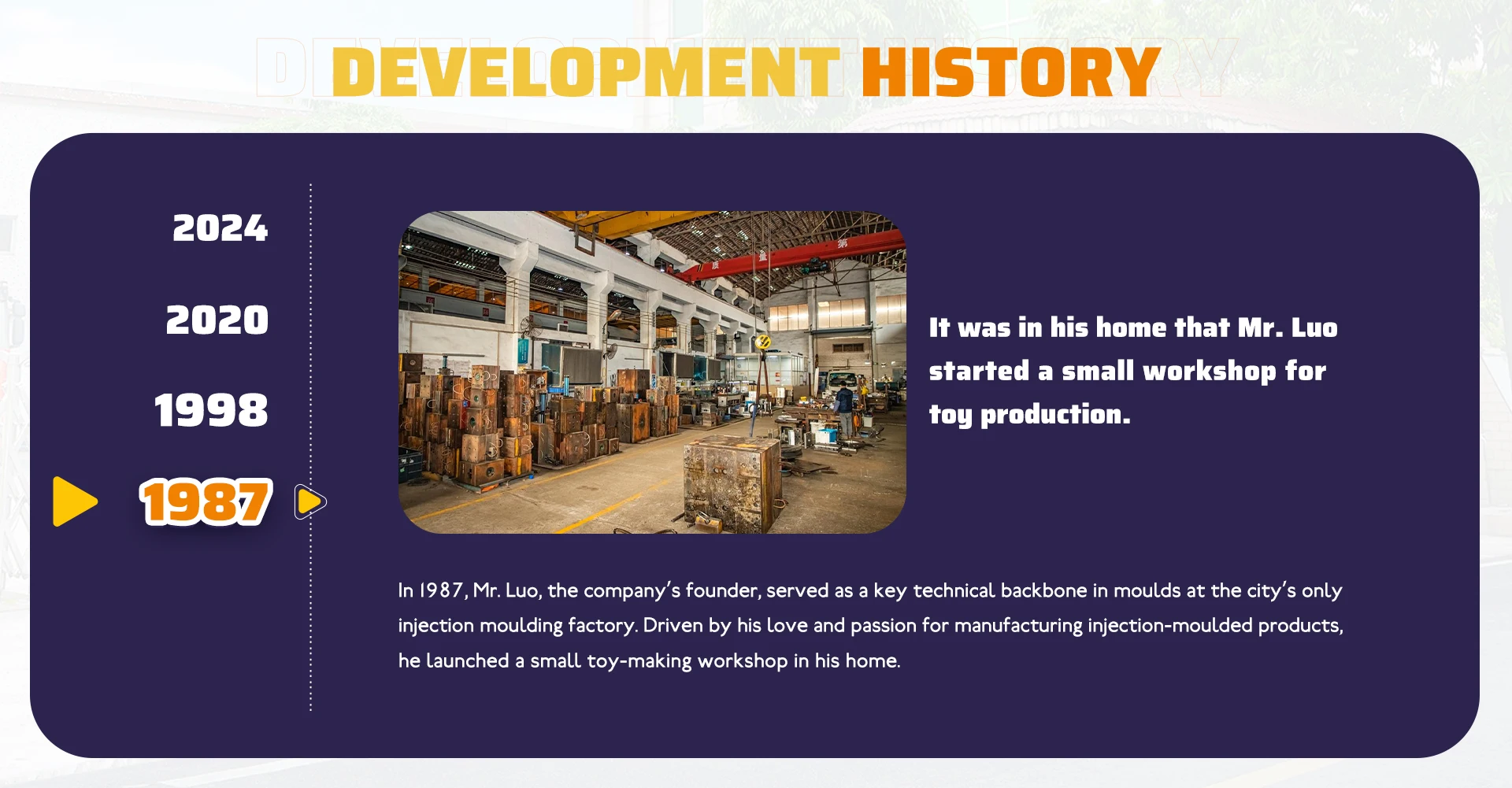 DEVELOPMENT HISTORY

2024

2020

1998

1987

It was in his home that Mr. Luo started a small workshop for toy production.

In 1987, Mr. Luo, the company's founder, served as a key technical backbone in moulds at the city's only injection moulding factory. Driven by his love and passion for manufacturing injection-moulded products, he launched a small toy-making workshop in his home.